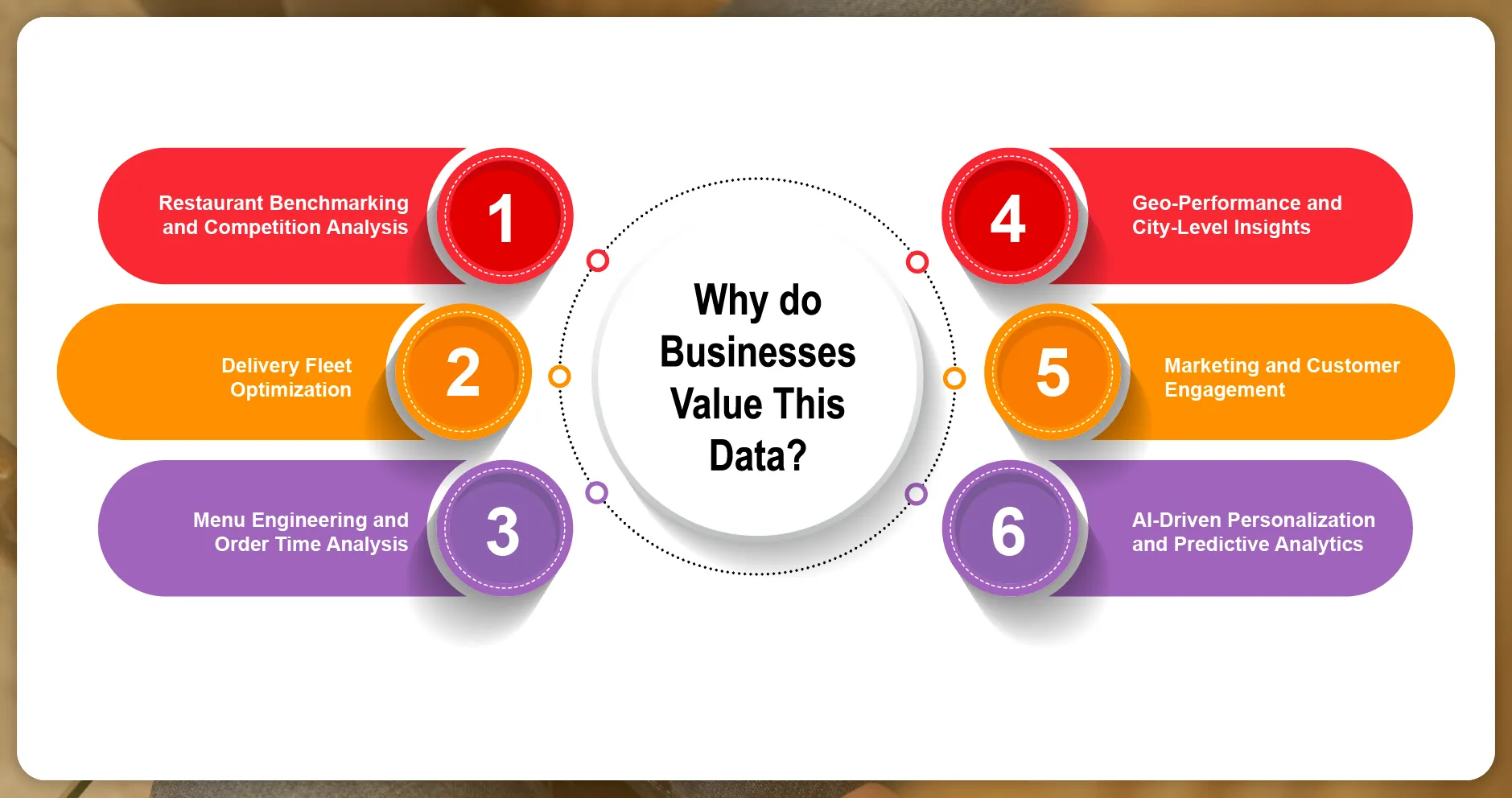 Why do Businesses Value This Data?

Restaurant Benchmarking and Competition Analysis
1

Delivery Fleet Optimization
2

Menu Engineering and Order Time Analysis
3

4
Geo-Performance and City-Level Insights

5
Marketing and Customer Engagement

6
AI-Driven Personalization and Predictive Analytics